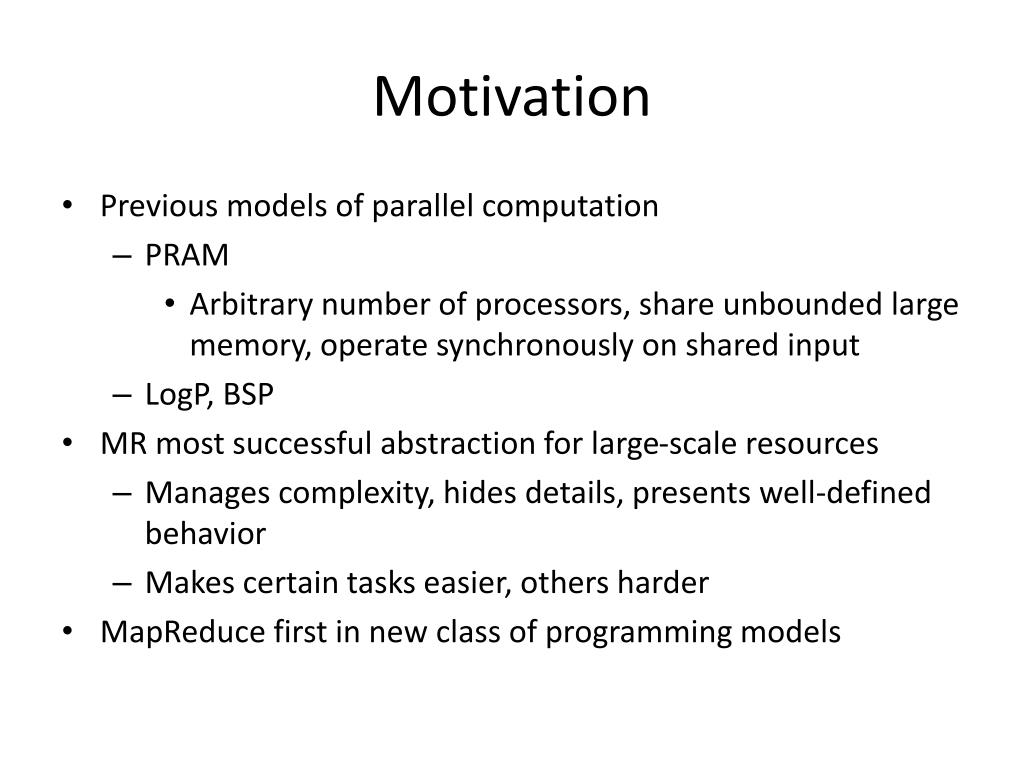 Motivation

• Previous models of parallel computation
– PRAM
• Arbitrary number of processors, share unbounded large memory, operate synchronously on shared input
– LogP, BSP
• MR most successful abstraction for large-scale resources
– Manages complexity, hides details, presents well-defined behavior
– Makes certain tasks easier, others harder
• MapReduce first in new class of programming models